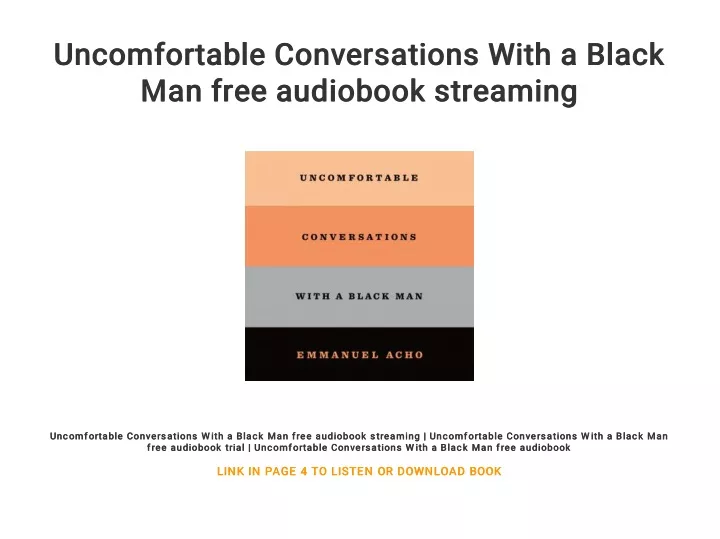 Uncomfortable Conversations With a Black Man free audiobook streaming

UNCOMFORTABLE

CONVERSATIONS

WITH A BLACK MAN

EMMANUEL ACHO

Uncomfortable Conversations With a Black Man free audiobook streaming | Uncomfortable Conversations With a Black Man free audiobook trial | Uncomfortable Conversations With a Black Man free audiobook

LINK IN PAGE 4 TO LISTEN OR DOWNLOAD BOOK